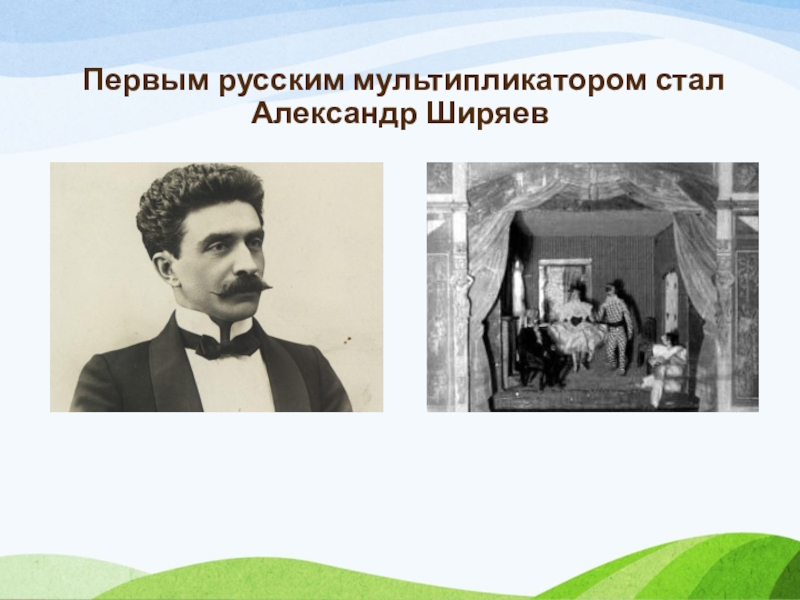 Первым русским мультипликатором стал Александр Ширяев